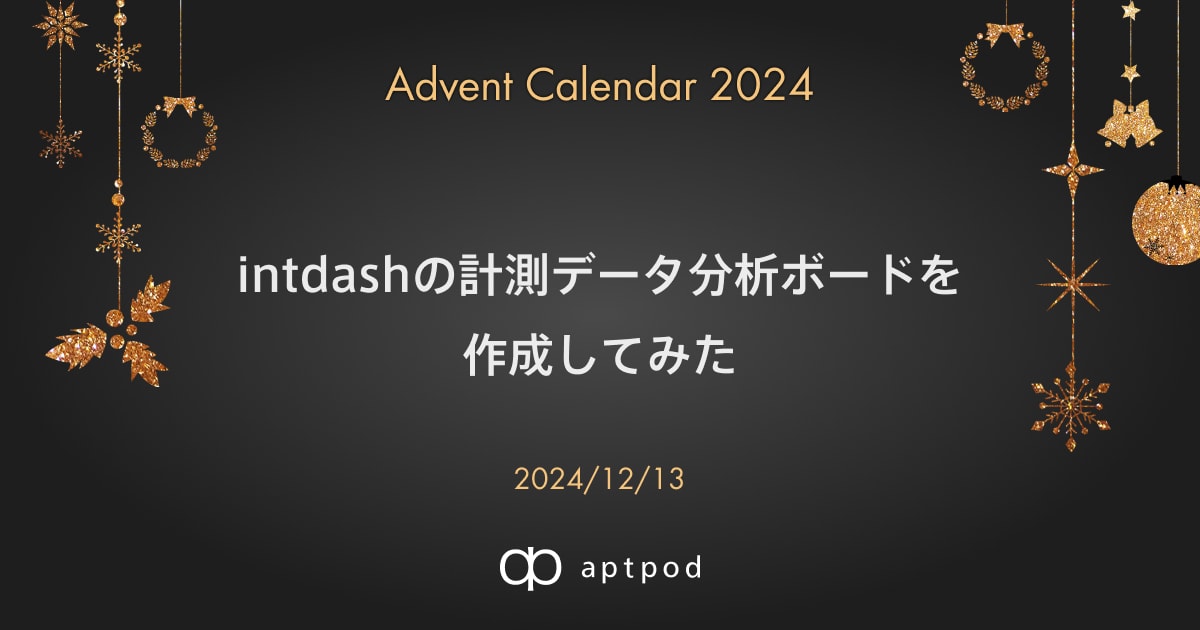 Advent Calendar 2024

intdashの計測データ分析ボードを作成してみた

2024/12/13

aptpod